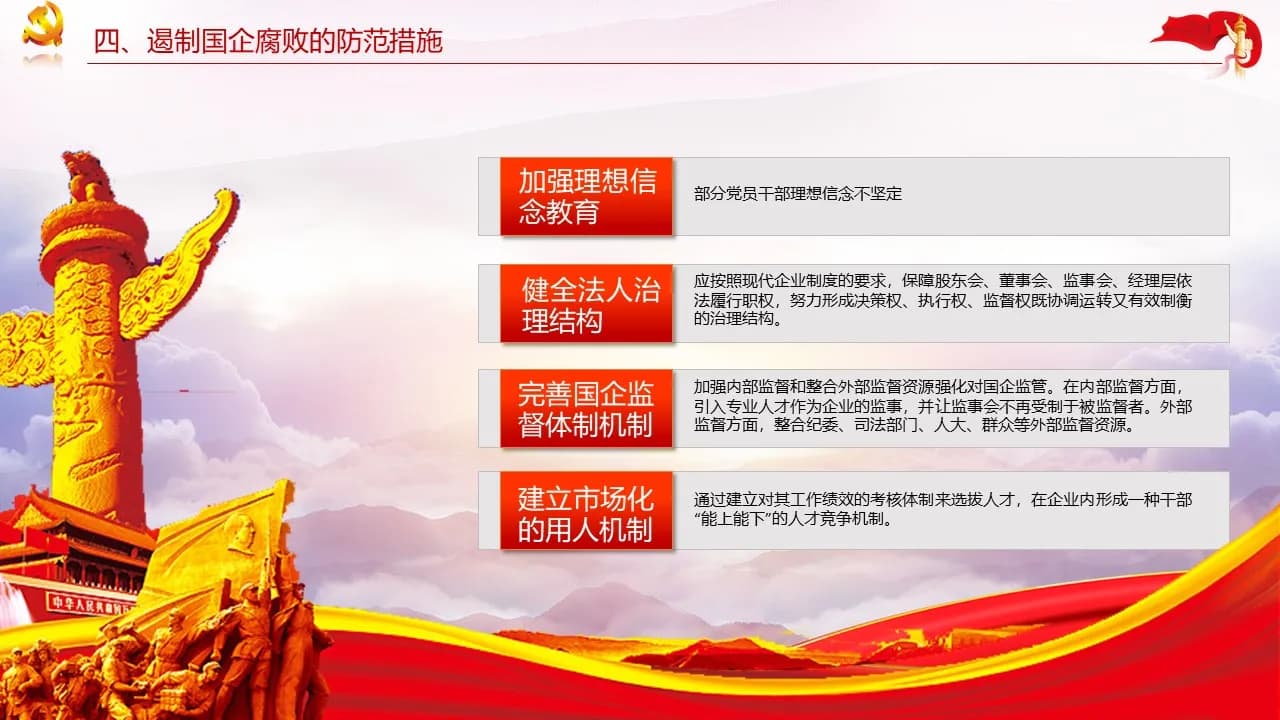 四、遏制国企腐败的防范措施

加强理想信念教育

部分党员干部理想信念不坚定

健全法人治理结构

应按照现代企业制度的要求，保障股东会、董事会、监事会、经理层依法履行职权，努力形成决策权、执行权、监督权既协调运转又有效制衡的治理结构。

完善国企监督体制机制

加强内部监督和整合外部监督资源强化对国企监管。在内部监督方面，引入专业人才作为企业的监事，并让监事会不再受制于被监督者。外部监督方面，整合纪委、司法部门、人大、群众等外部监督资源。

建立市场化的用人机制

通过建立对其工作绩效的考核体制来选拔人才，在企业内形成一种干部“能上能下”的人才竞争机制。

中华人民共和国